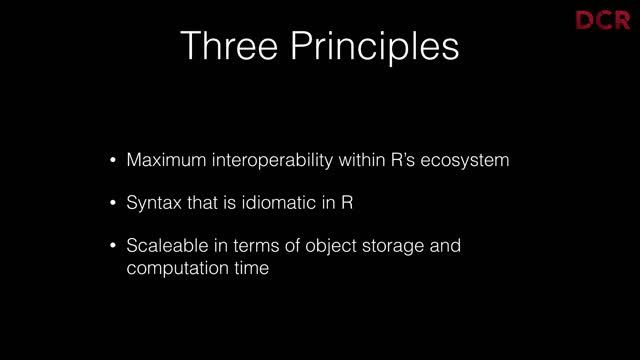 DCR

Three Principles

• Maximum interoperability within R's ecosystem

• Syntax that is idiomatic in R

• Scaleable in terms of object storage and computation time